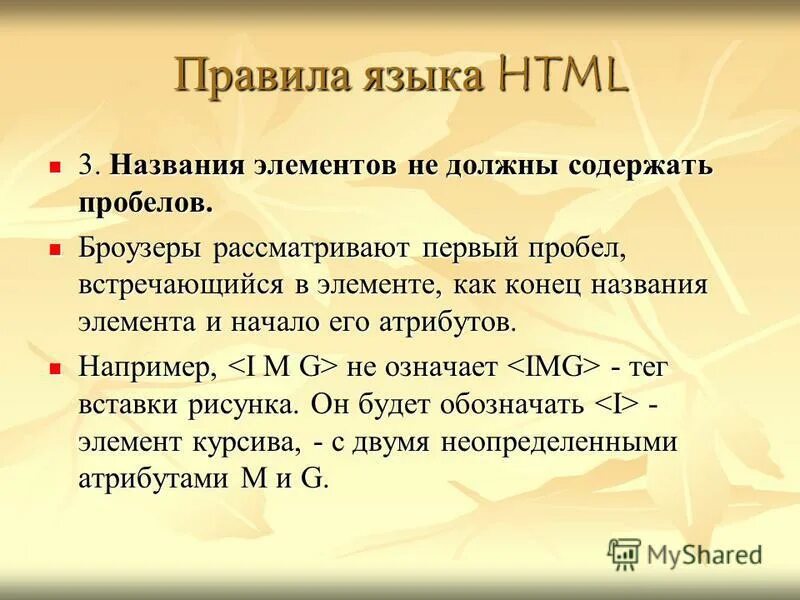 Правила языка HTML

3. Названия элементов не должны содержать пробелов.

Броузеры рассматривают первый пробел, встречающийся в элементе, как конец названия элемента и начало его атрибутов.

Например, <I M G> не означает <IMG> - тег вставки рисунка. Он будет обозначать <I> - элемент курсива, - с двумя неопределенными атрибутами M и G.

MyShared